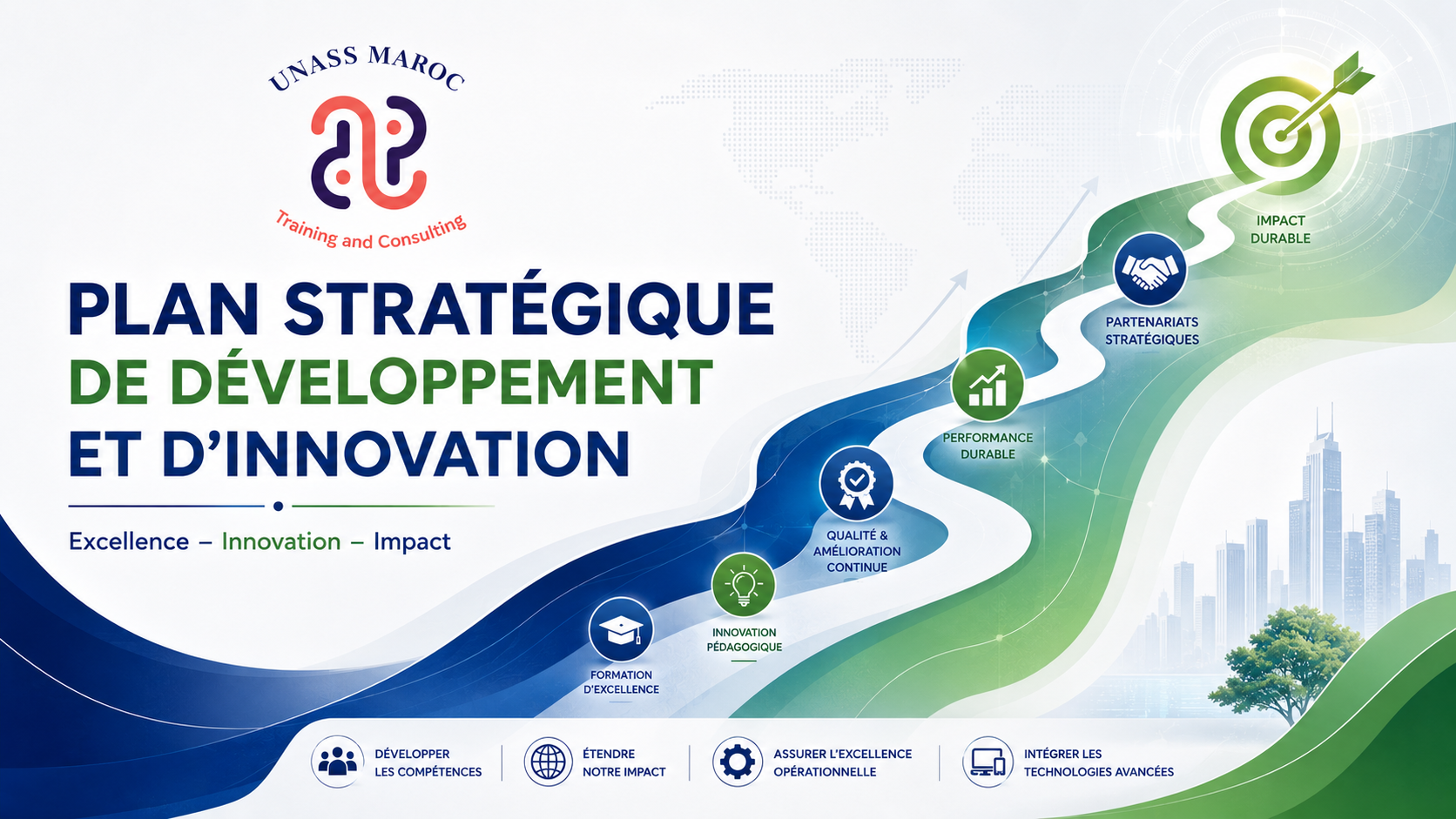 UNASS MAROC

Training and Consulting

PLAN STRATÉGIQUE
DE DÉVELOPPEMENT
ET D'INNOVATION

Excellence – Innovation – Impact

FORMATION D'EXCELLENCE

INNOVATION PÉDAGOGIQUE

QUALITÉ & AMÉLIORATION CONTINUE

PERFORMANCE DURABLE

PARTENARIATS STRATÉGIQUES

IMPACT DURABLE

DÉVELOPPER LES COMPÉTENCES

ÉTENDRE NOTRE IMPACT

ASSURER L'EXCELLENCE OPÉRATIONNELLE

INTÉGRER LES TECHNOLOGIES AVANCÉES